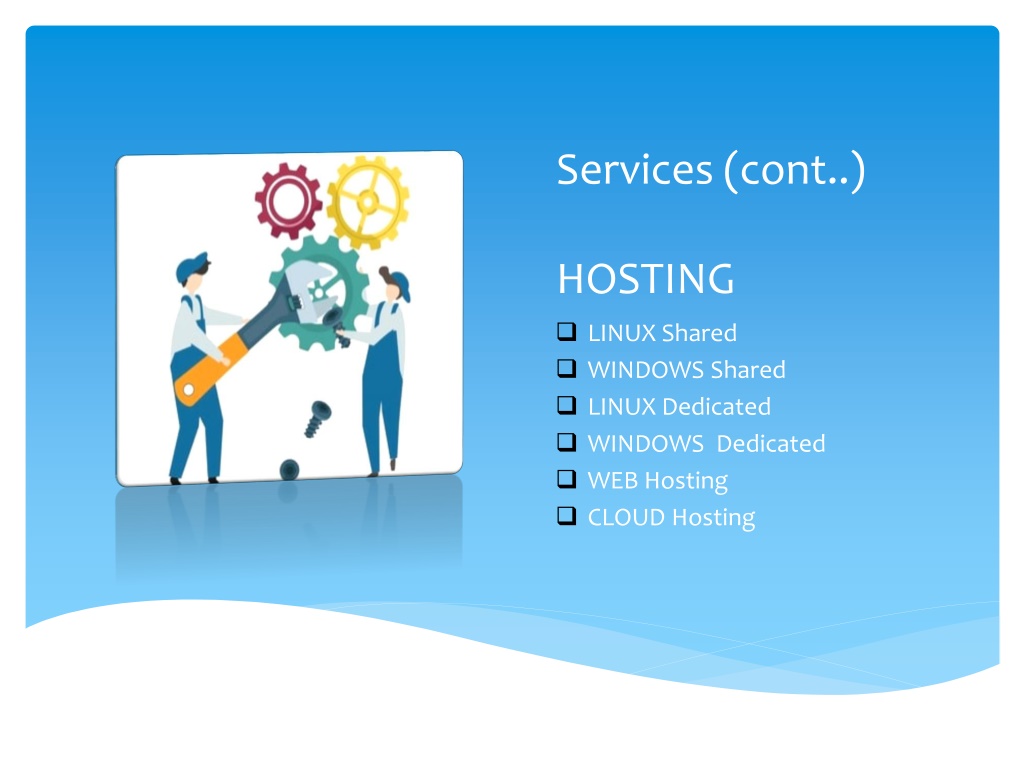 Services (cont..)

HOSTING

❑ LINUX Shared
❑ WINDOWS Shared
❑ LINUX Dedicated
❑ WINDOWS Dedicated
❑ WEB Hosting
❑ CLOUD Hosting